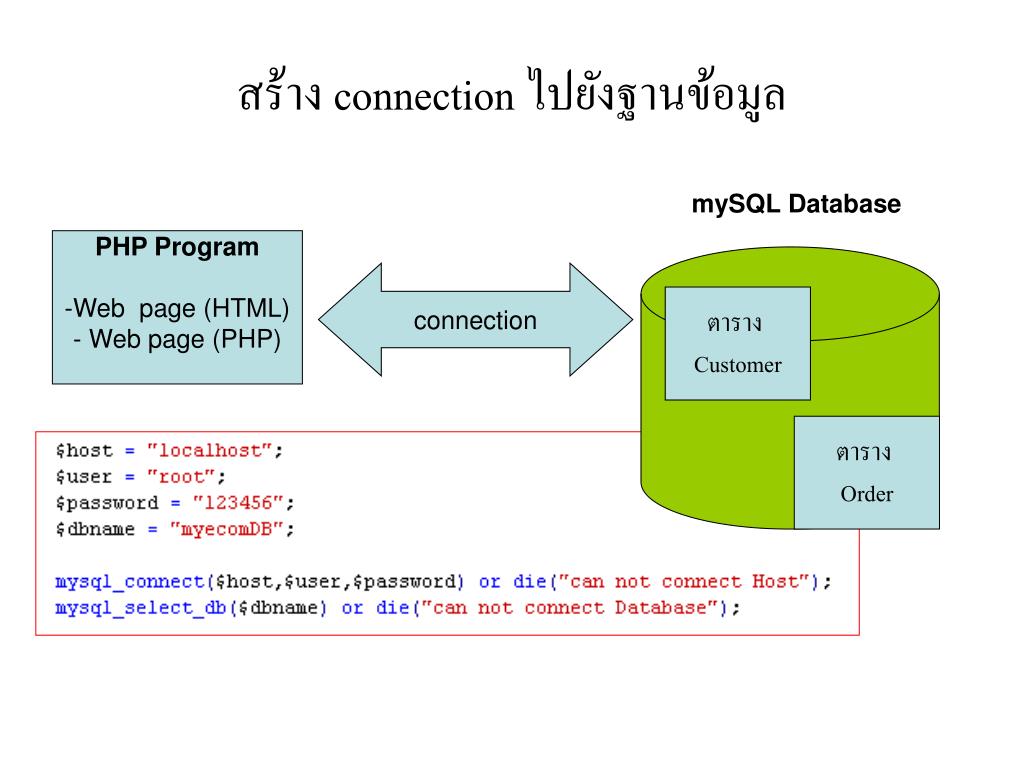 สร้าง connection ไปยังฐานข้อมูล

mySQL Database

PHP Program

-Web page (HTML)
- Web page (PHP)

connection

ตาราง
Customer

ตาราง
Order

$host = "localhost";
$user = "root";
$password = "123456";
$dbname = "myecomDB";

mysql_connect($host,$user,$password) or die("can not connect Host");
mysql_select_db($dbname) or die("can not connect Database");